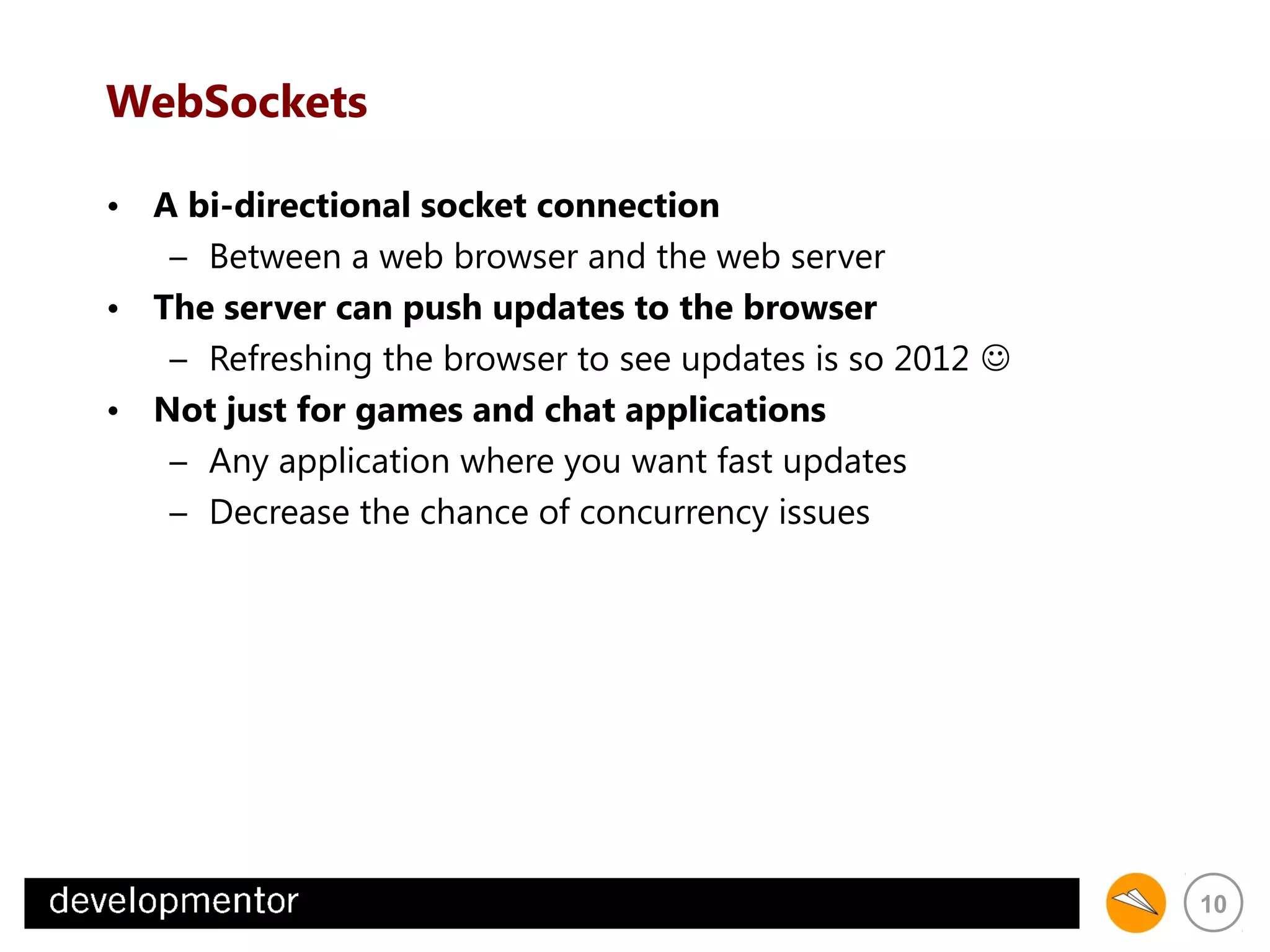 WebSockets

• A bi-directional socket connection
  – Between a web browser and the web server
• The server can push updates to the browser
  – Refreshing the browser to see updates is so 2012 ☺
• Not just for games and chat applications
  – Any application where you want fast updates
  – Decrease the chance of concurrency issues

developmentor

10